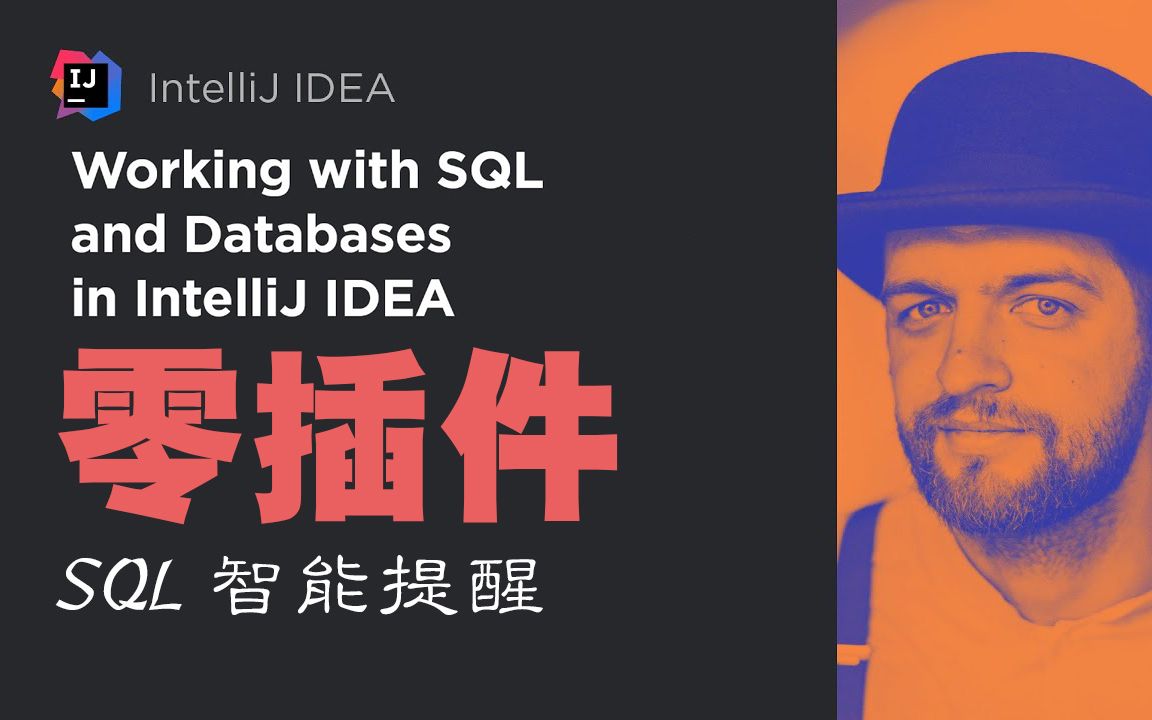 IJ IntelliJ IDEA

Working with SQL and Databases in IntelliJ IDEA

零插件

SQL 智能提醒